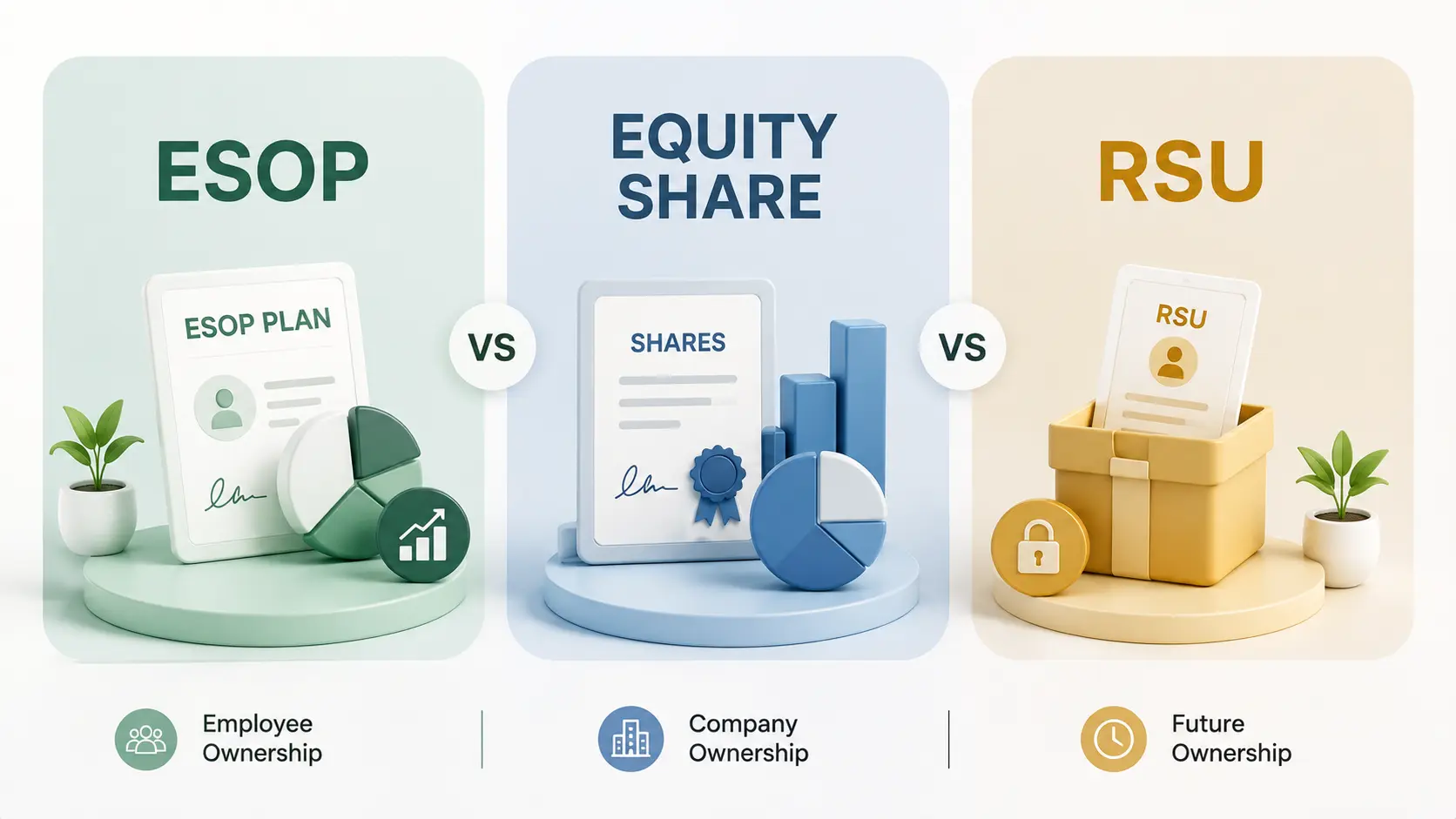 ESOP

ESOP PLAN

VS

EQUITY SHARE

SHARES

VS

RSU

RSU

Employee Ownership

Company Ownership

Future Ownership